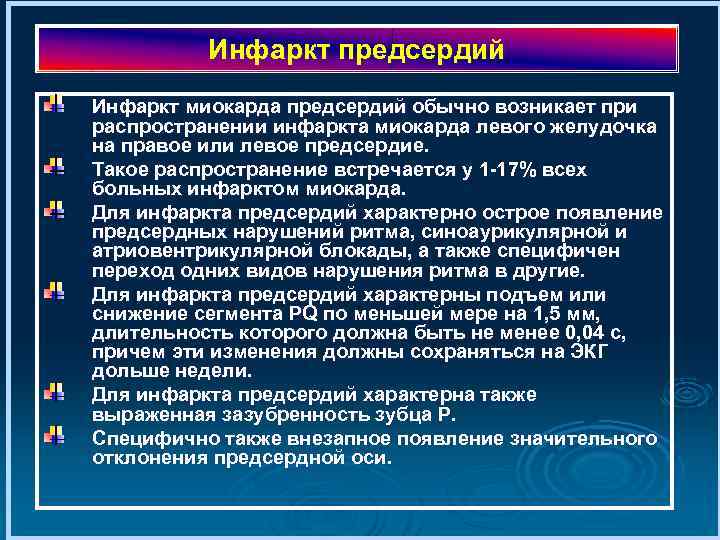 Инфаркт предсердий

Инфаркт миокарда предсердий обычно возникает при распространении инфаркта миокарда левого желудочка на правое или левое предсердие.

Такое распространение встречается у 1-17% всех больных инфарктом миокарда.

Для инфаркта предсердий характерно острое появление предсердных нарушений ритма, синоаурикулярной и атриовентрикулярной блокады, а также специфичен переход одних видов нарушения ритма в другие.

Для инфаркта предсердий характерны подъем или снижение сегмента PQ по меньшей мере на 1,5 мм, длительность которого должна быть не менее 0,04 с, причем эти изменения должны сохраняться на ЭКГ дольше недели.

Для инфаркта предсердий характерна также выраженная зазубренность зубца P.

Специфично также внезапное появление значительного отклонения предсердной оси.